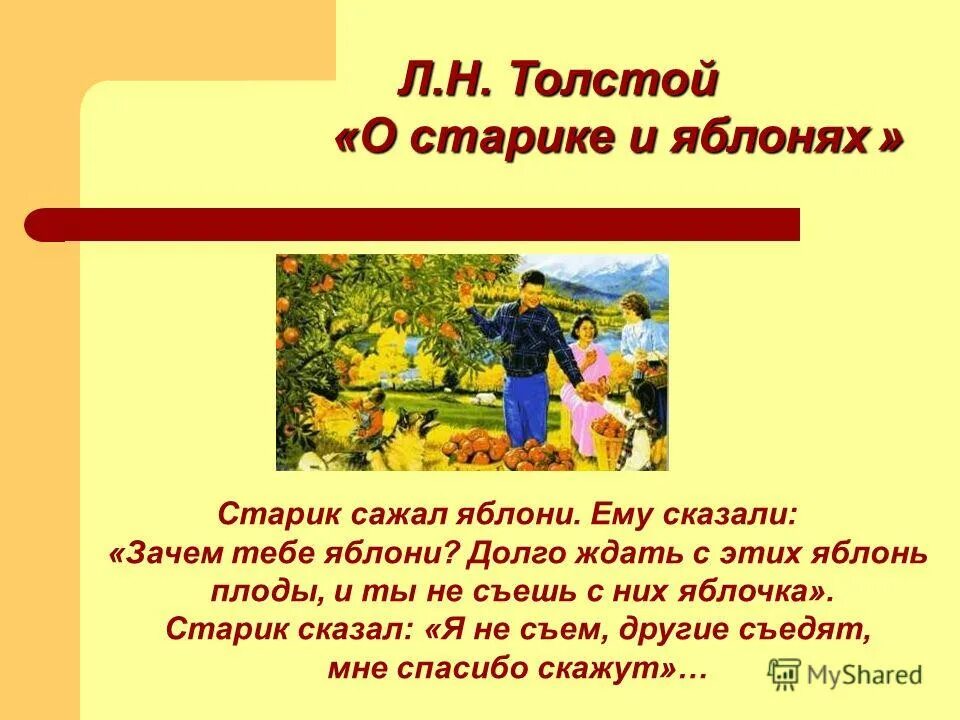 Л.Н. Толстой
«О старике и яблонях »

Старик сажал яблони. Ему сказали: «Зачем тебе яблони? Долго ждать с этих яблонь плоды, и ты не съешь с них яблочка». Старик сказал: «Я не съем, другие съедят, мне спасибо скажут»…

MyShared